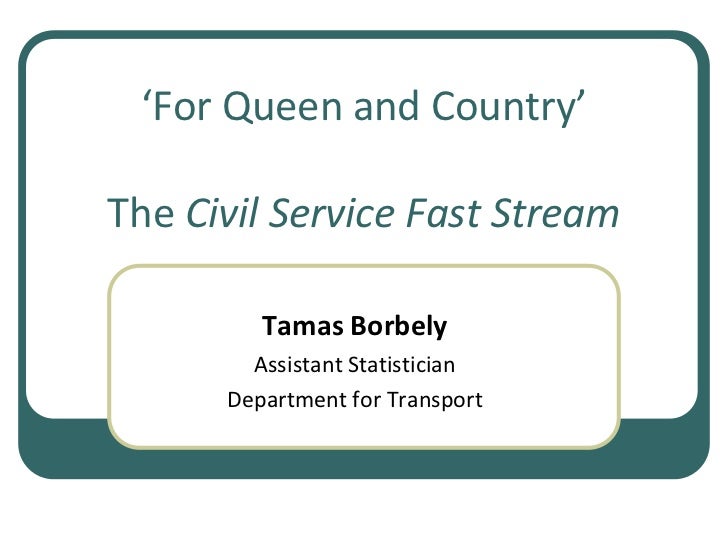 ‘For Queen and Country’

The Civil Service Fast Stream

Tamas Borbely
Assistant Statistician
Department for Transport